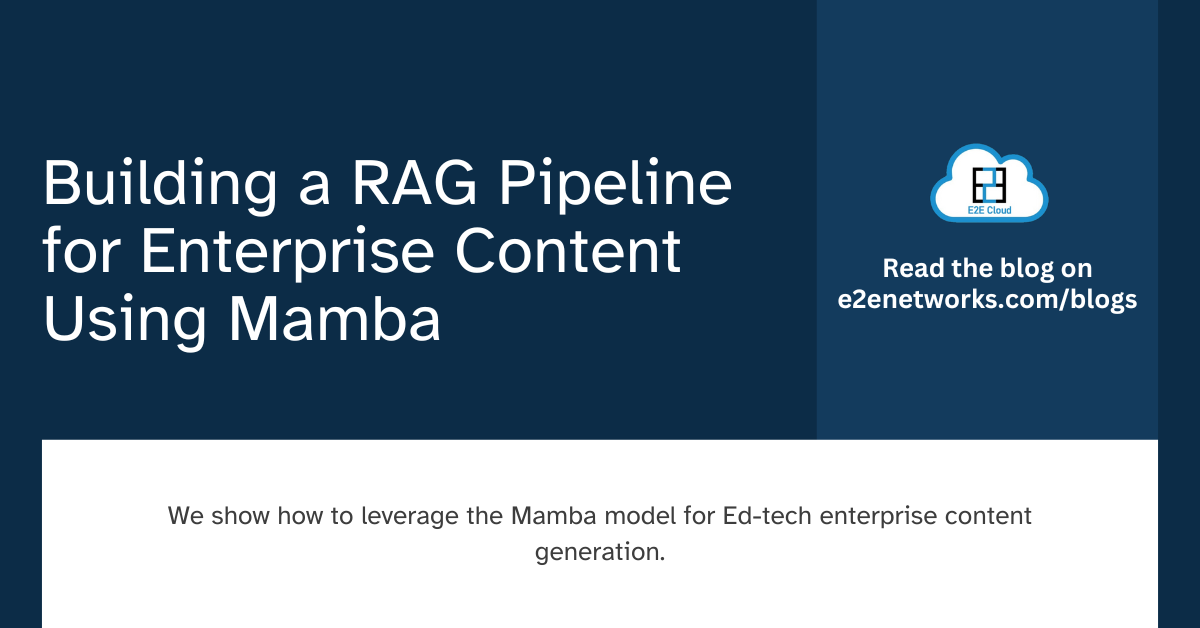 Building a RAG Pipeline for Enterprise Content Using Mamba

E2E Cloud

Read the blog on e2enetworks.com/blogs

We show how to leverage the Mamba model for Ed-tech enterprise content generation.